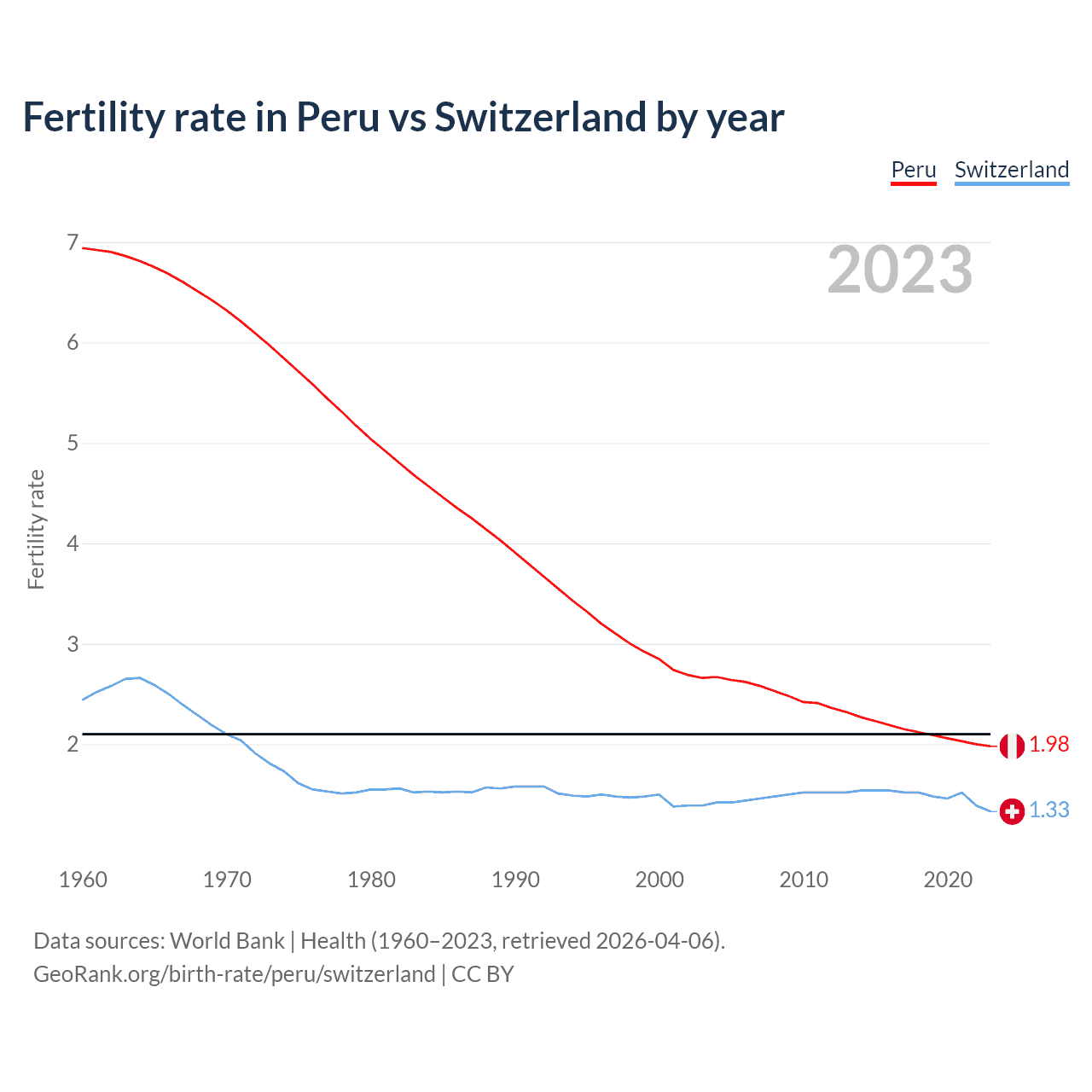 Fertility rate in Peru vs Switzerland by year

Peru Switzerland

2023

Fertility rate

7
6
5
4
3
2

1.98
1.33

1960 1970 1980 1990 2000 2010 2020

Data sources: World Bank | Health (1960–2023, retrieved 2026-04-06).
GeoRank.org/birth-rate/peru/switzerland | CC BY